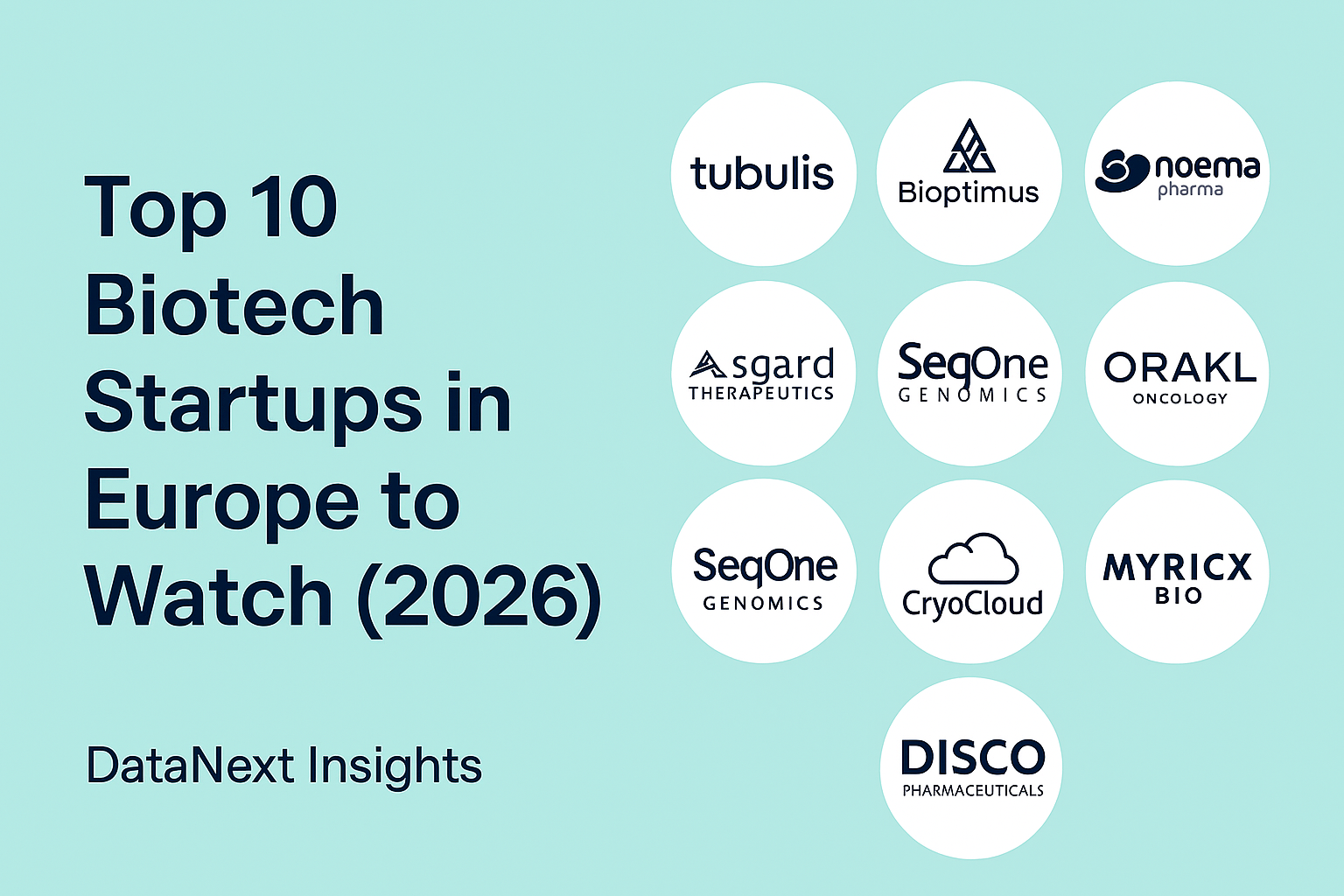 Top 10 Biotech Startups in Europe to Watch (2026)

DataNext Insights

tubulis

Bioptimus

noema pharma

Asgard THERAPEUTICS

SeqOne GENOMICS

ORAKL ONCOLOGY

SeqOne GENOMICS

CryoCloud

MYRICX BIO

DISCO PHARMACEUTICALS